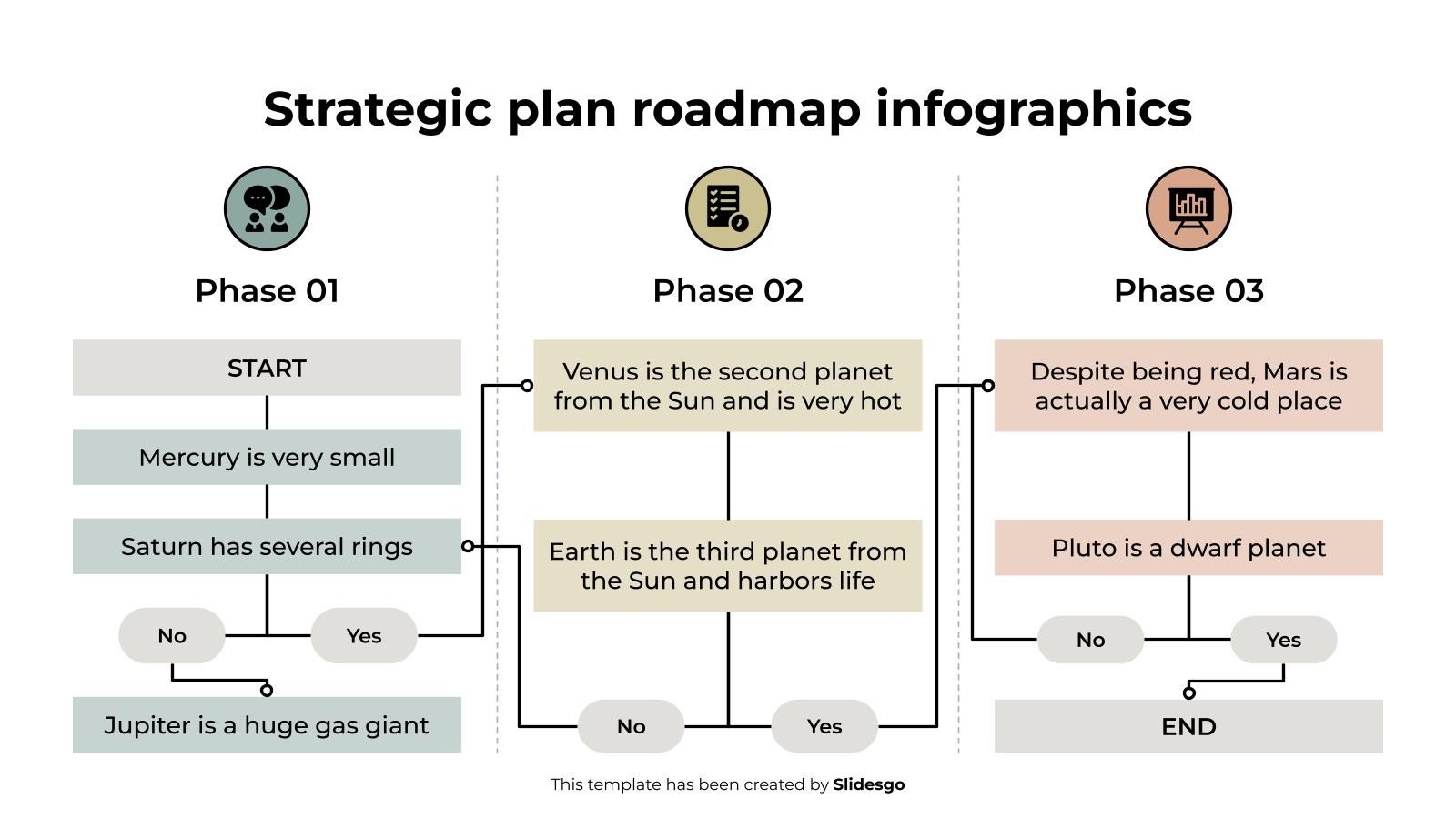 Strategic plan roadmap infographics

Phase 01

START

Mercury is very small

Saturn has several rings

No

Yes

Jupiter is a huge gas giant

Phase 02

Venus is the second planet from the Sun and is very hot

Earth is the third planet from the Sun and harbors life

No

Yes

Phase 03

Despite being red, Mars is actually a very cold place

Pluto is a dwarf planet

No

Yes

END

This template has been created by Slidesgo